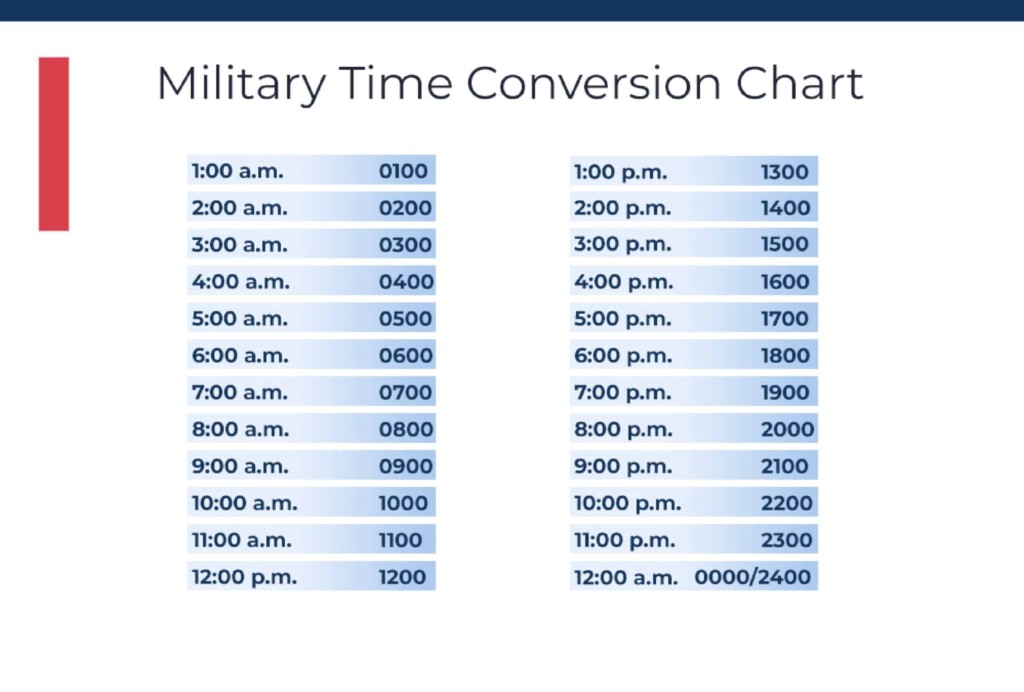 Military Time Conversion Chart

| | |
|---|---|
| 1:00 a.m. | 0100 |
| 2:00 a.m. | 0200 |
| 3:00 a.m. | 0300 |
| 4:00 a.m. | 0400 |
| 5:00 a.m. | 0500 |
| 6:00 a.m. | 0600 |
| 7:00 a.m. | 0700 |
| 8:00 a.m. | 0800 |
| 9:00 a.m. | 0900 |
| 10:00 a.m. | 1000 |
| 11:00 a.m. | 1100 |
| 12:00 p.m. | 1200 |

| | |
|---|---|
| 1:00 p.m. | 1300 |
| 2:00 p.m. | 1400 |
| 3:00 p.m. | 1500 |
| 4:00 p.m. | 1600 |
| 5:00 p.m. | 1700 |
| 6:00 p.m. | 1800 |
| 7:00 p.m. | 1900 |
| 8:00 p.m. | 2000 |
| 9:00 p.m. | 2100 |
| 10:00 p.m. | 2200 |
| 11:00 p.m. | 2300 |
| 12:00 a.m. | 0000/2400 |